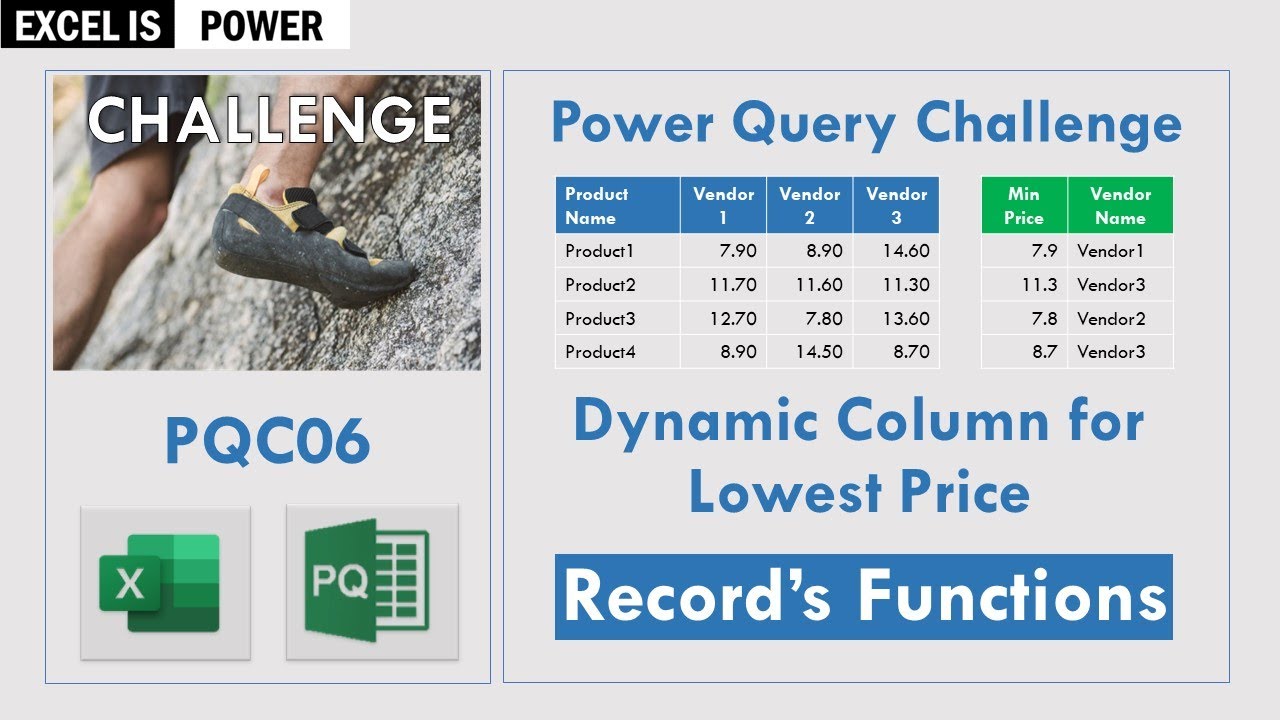 EXCEL IS POWER

CHALLENGE

PQC06

X

PQ

Power Query Challenge

| Product Name | Vendor 1 | Vendor 2 | Vendor 3 |
|---|---|---|---|
| Product1 | 7.90 | 8.90 | 14.60 |
| Product2 | 11.70 | 11.60 | 11.30 |
| Product3 | 12.70 | 7.80 | 13.60 |
| Product4 | 8.90 | 14.50 | 8.70 |

| Min Price | Vendor Name |
|---|---|
| 7.9 | Vendor1 |
| 11.3 | Vendor3 |
| 7.8 | Vendor2 |
| 8.7 | Vendor3 |

Dynamic Column for Lowest Price

Record's Functions